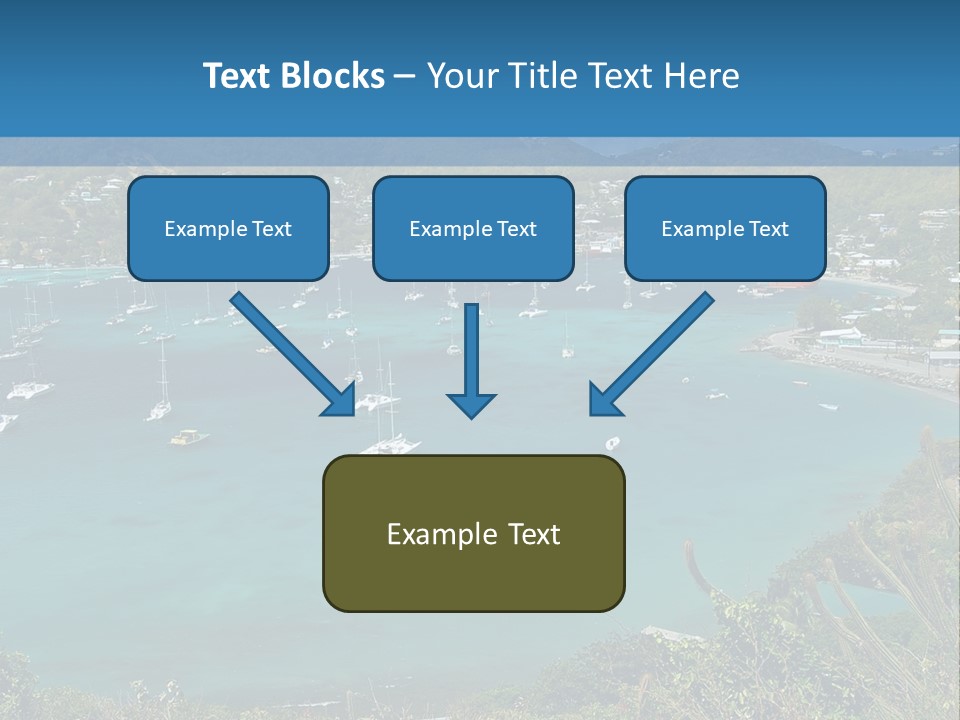 Text Blocks – Your Title Text Here

Example Text

Example Text

Example Text

Example Text